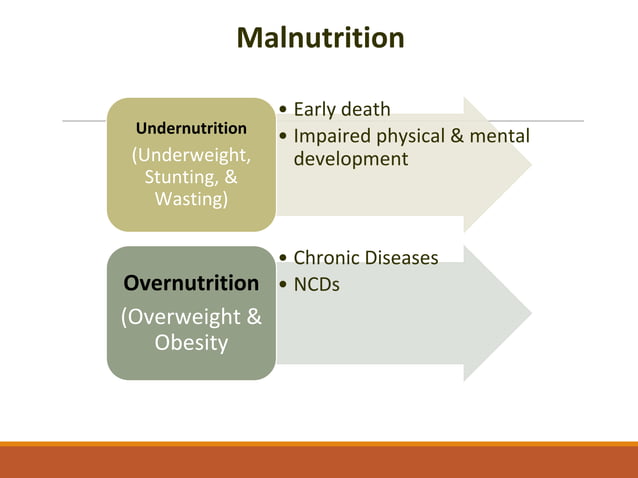 Malnutrition

Undernutrition
(Underweight, Stunting, & Wasting)

• Early death
• Impaired physical & mental development

Overnutrition
(Overweight & Obesity

• Chronic Diseases
• NCDs